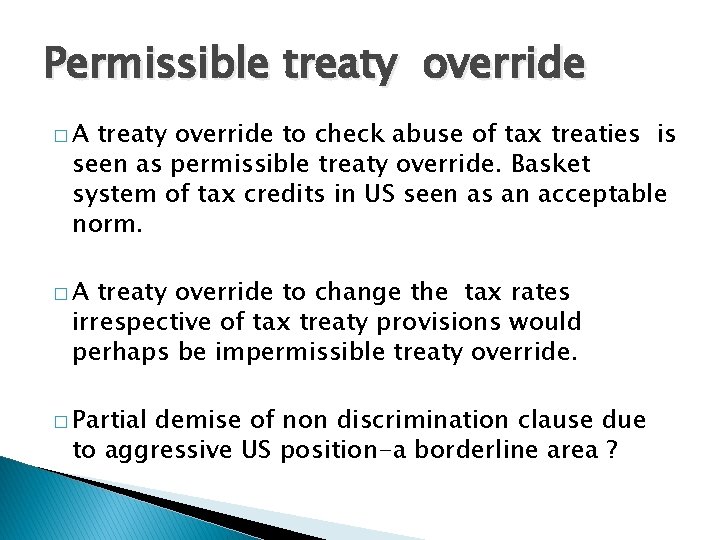 Permissible treaty  override

□ A treaty override to check abuse of tax treaties  is seen as permissible treaty override. Basket system of tax credits in US seen as an acceptable norm.

□ A treaty override to change the  tax rates irrespective of tax treaty provisions would perhaps be impermissible treaty override.

□ Partial demise of non discrimination clause due to aggressive US position-a borderline area ?